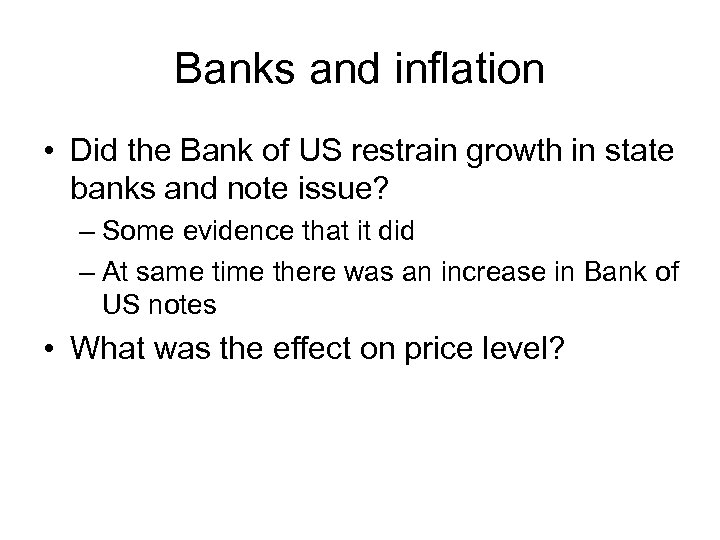 Banks and inflation

• Did the Bank of US restrain growth in state banks and note issue?
– Some evidence that it did
– At same time there was an increase in Bank of US notes
• What was the effect on price level?